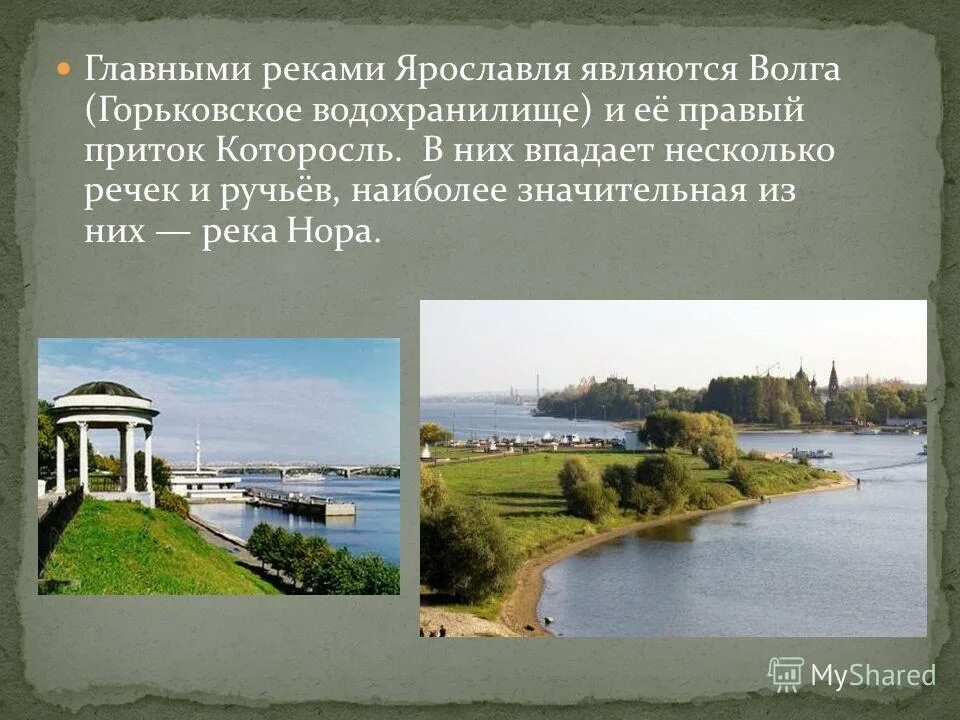 Главными реками Ярославля являются Волга (Горьковское водохранилище) и её правый приток Которосль. В них впадает несколько речек и ручьёв, наиболее значительная из них — река Нора.

MyShared